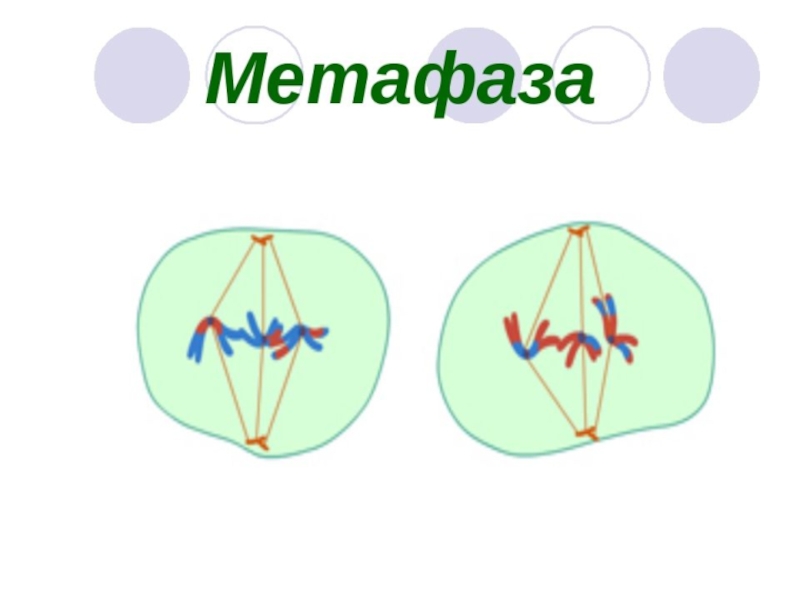 Метафаза